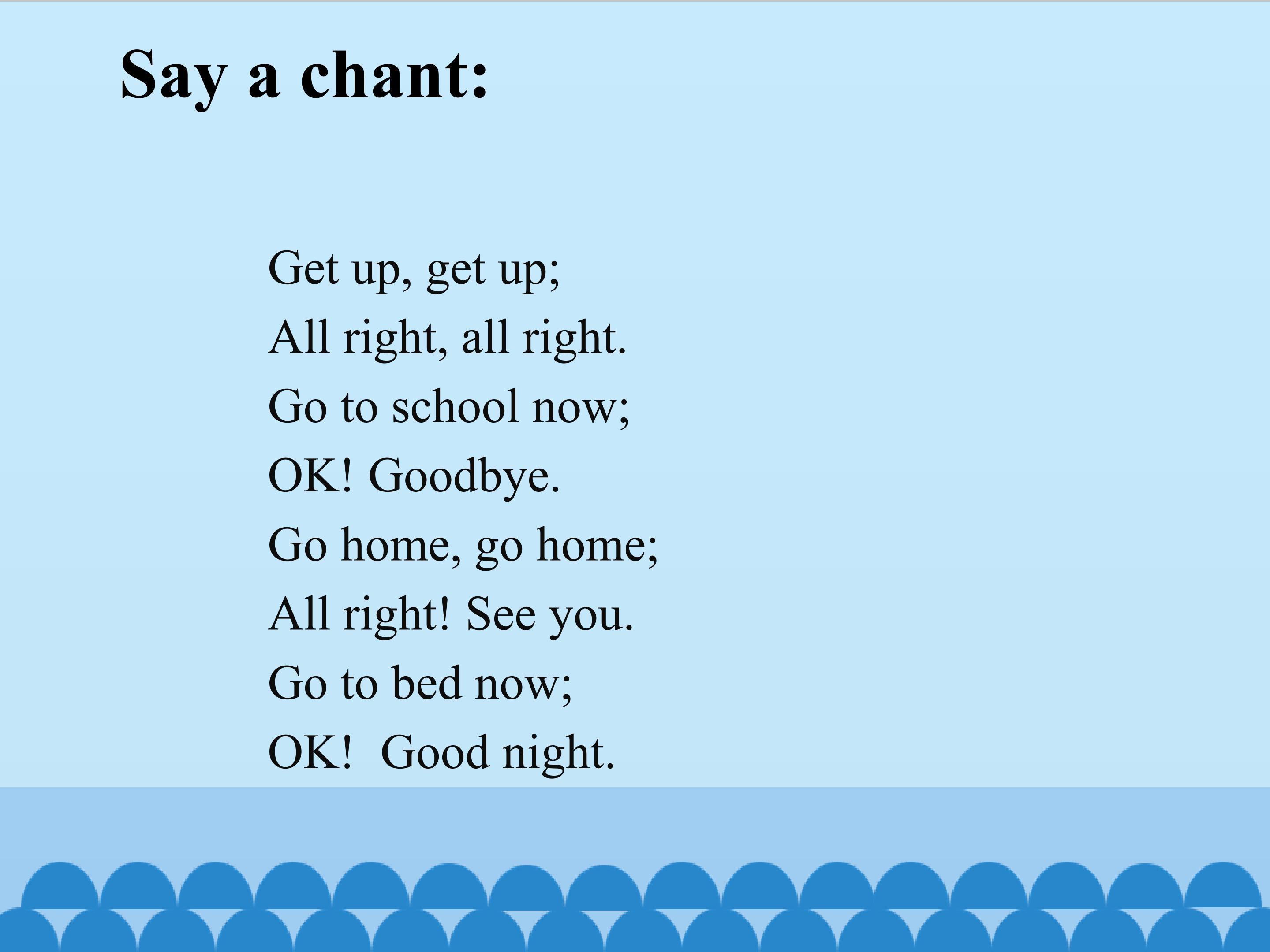 Say a chant:

Get up, get up;
All right, all right.
Go to school now;
OK! Goodbye.
Go home, go home;
All right! See you.
Go to bed now;
OK! Good night.